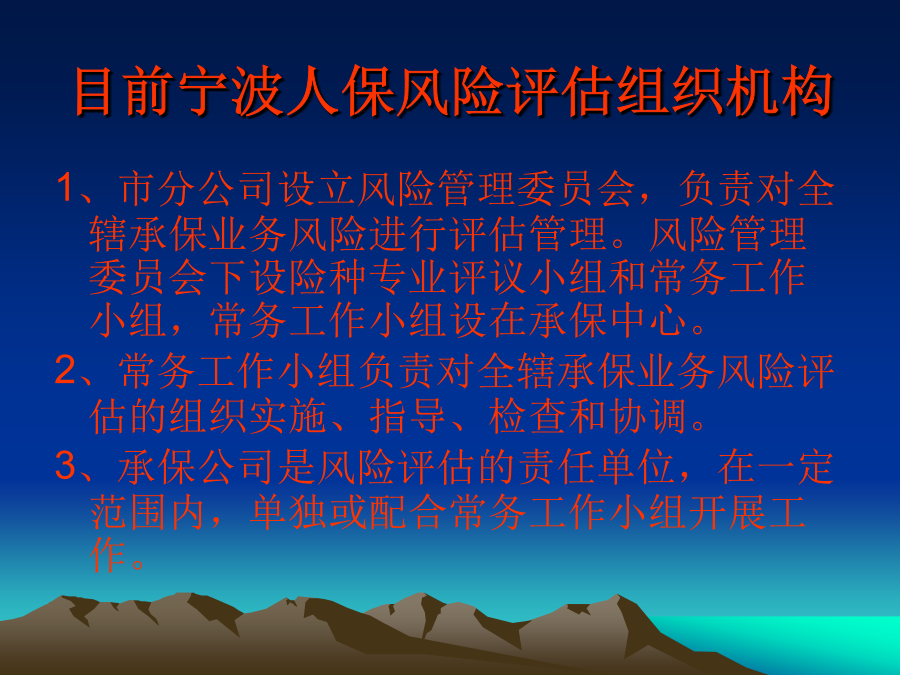 目前宁波人保风险评估组织机构

1、市分公司设立风险管理委员会，负责对全辖承保业务风险进行评估管理。风险管理委员会下设险种专业评议小组和常务工作小组，常务工作小组设在承保中心。

2、常务工作小组负责对全辖承保业务风险评估的组织实施、指导、检查和协调。

3、承保公司是风险评估的责任单位，在一定范围内，单独或配合常务工作小组开展工作。